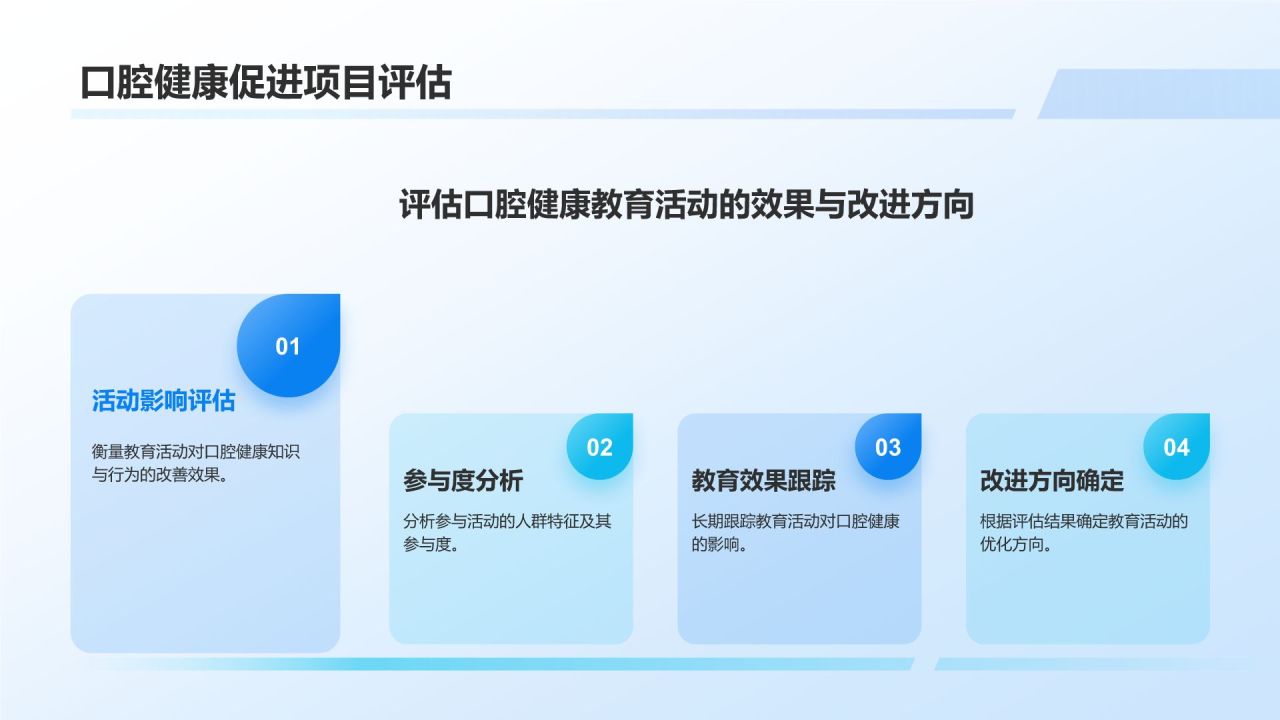 口腔健康促进项目评估

评估口腔健康教育活动的效果与改进方向

01

活动影响评估

衡量教育活动对口腔健康知识与行为的改善效果。

02

参与度分析

分析参与活动的人群特征及其参与度。

03

教育效果跟踪

长期跟踪教育活动对口腔健康的影响。

04

改进方向确定

根据评估结果确定教育活动的优化方向。